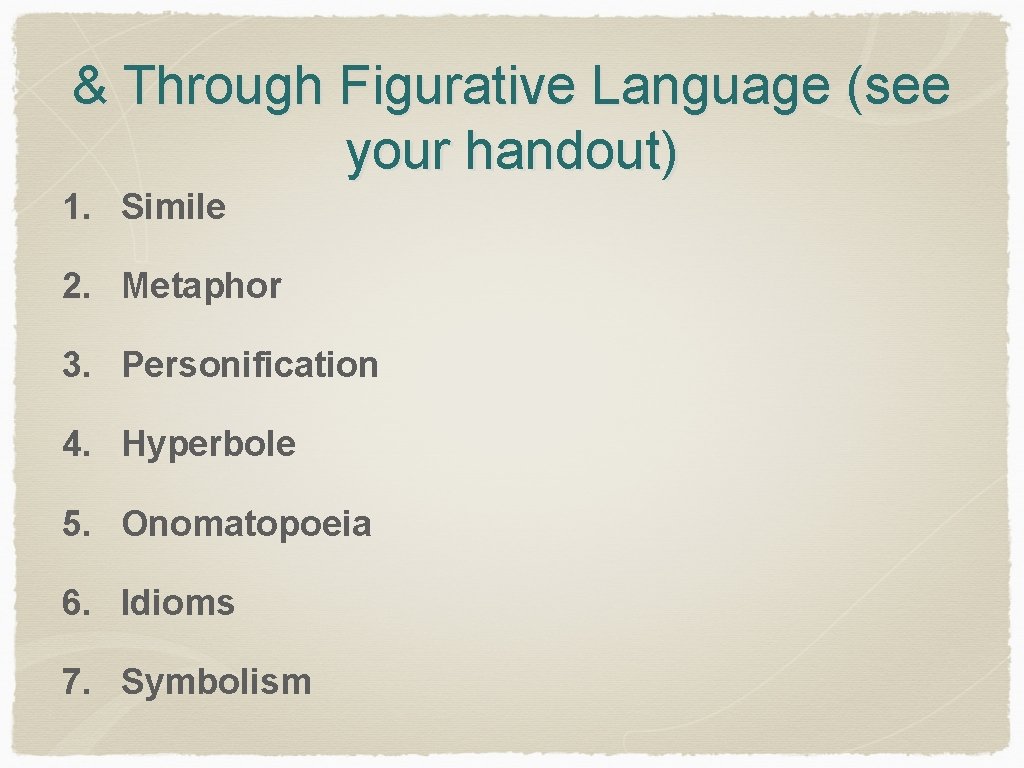 & Through Figurative Language (see your handout)

1. Simile
2. Metaphor
3. Personification
4. Hyperbole
5. Onomatopoeia
6. Idioms
7. Symbolism